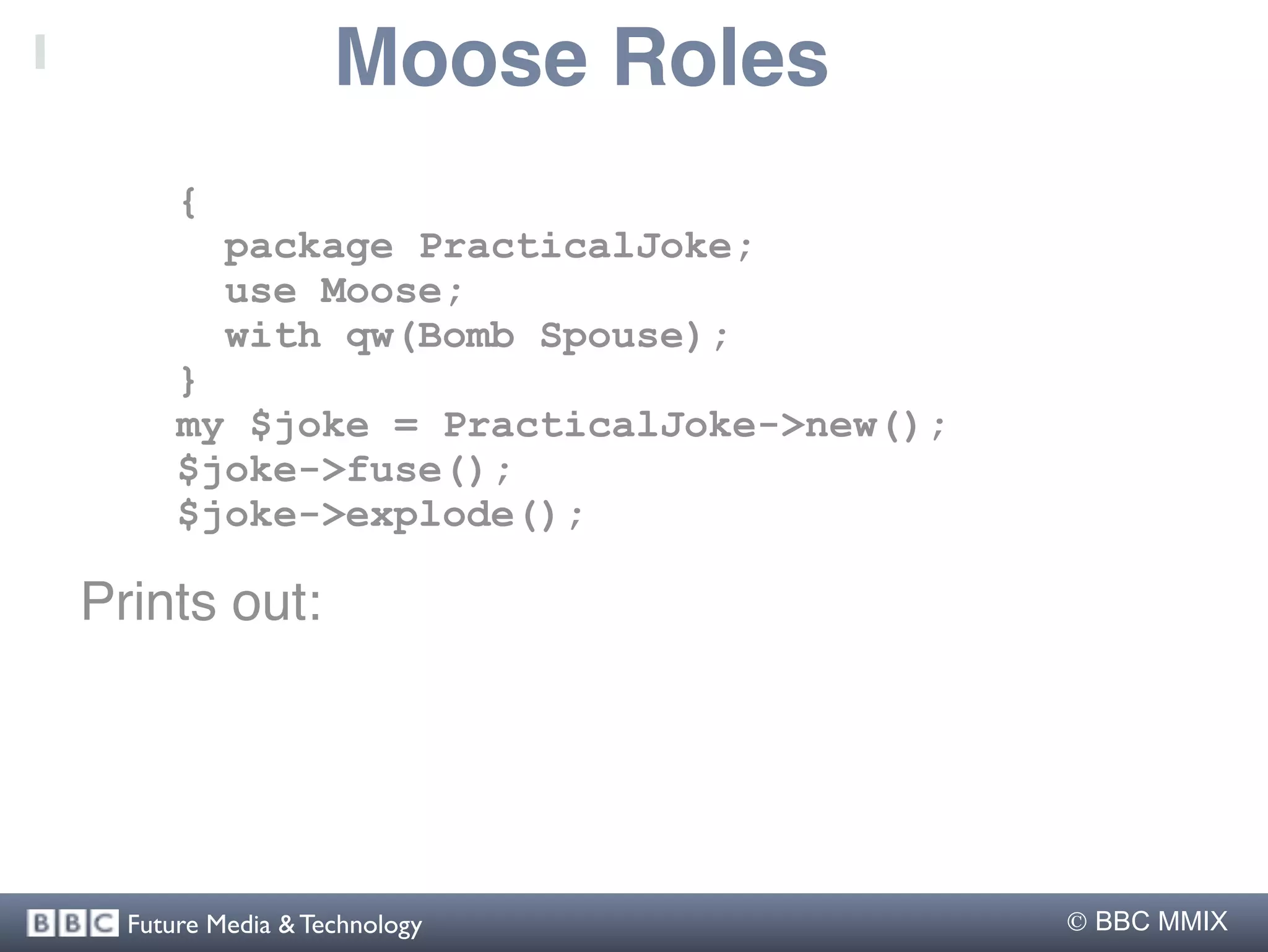 Moose Roles

{
  package PracticalJoke;
  use Moose;
  with qw(Bomb Spouse);
}
my $joke = PracticalJoke->new();
$joke->fuse();
$joke->explode();

Prints out:

BBC Future Media & Technology

© BBC MMIX